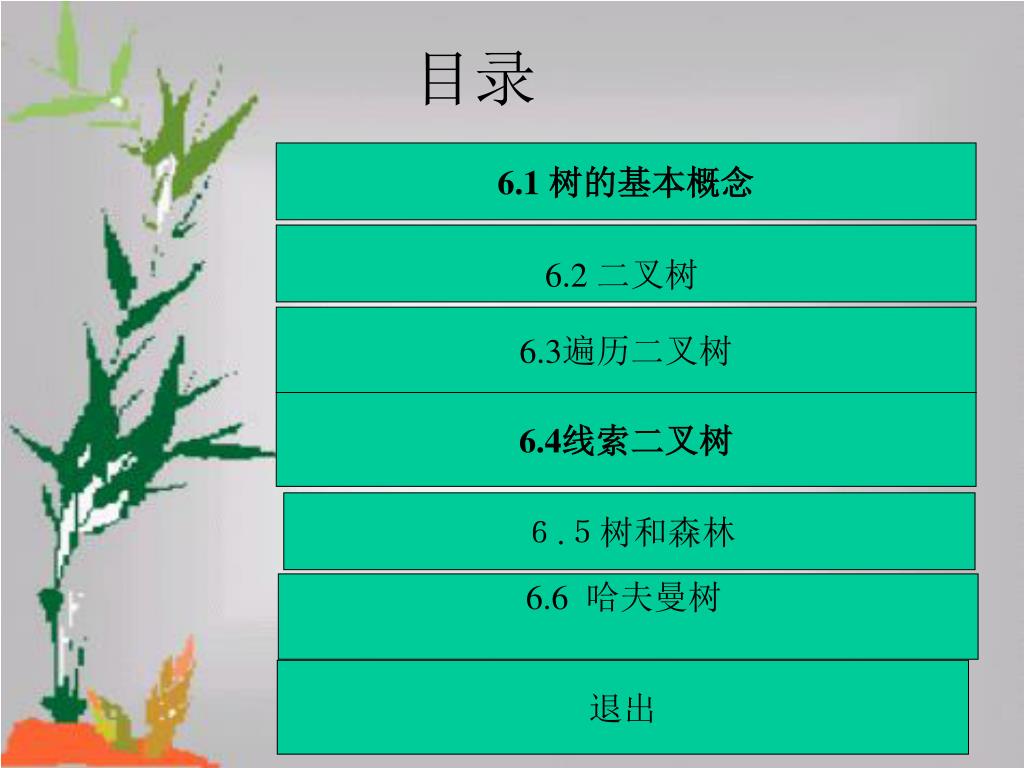 目录

6.1 树的基本概念

6.2 二叉树

6.3遍历二叉树

6.4线索二叉树

6 . 5 树和森林

6.6 哈夫曼树

退出